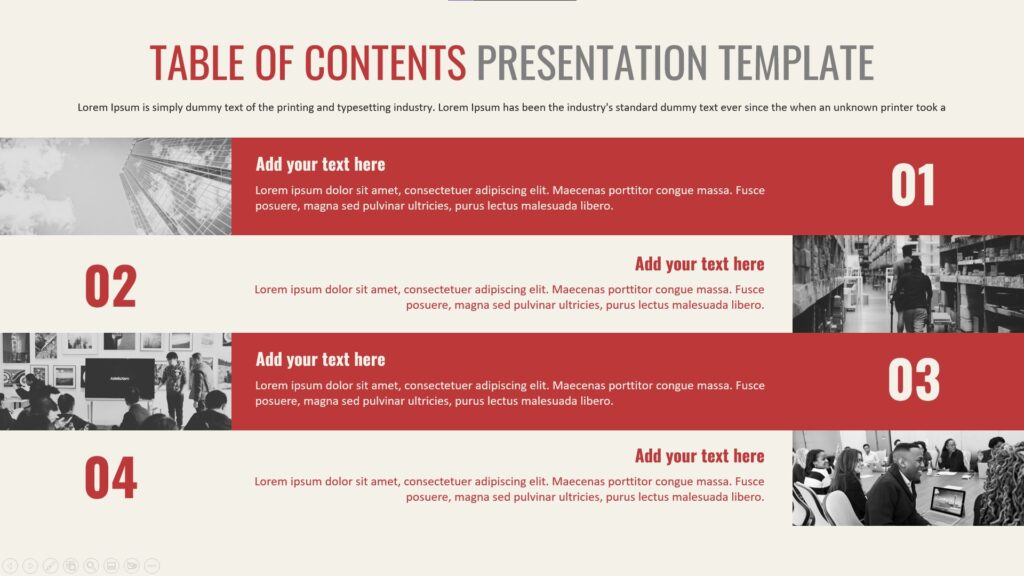 TABLE OF CONTENTS PRESENTATION TEMPLATE

Lorem Ipsum is simply dummy text of the printing and typesetting industry. Lorem Ipsum has been the industry's standard dummy text ever since the when an unknown printer took a

Add your text here

Lorem ipsum dolor sit amet, consectetuer adipiscing elit. Maecenas porttitor congue massa. Fusce posuere, magna sed pulvinar ultricies, purus lectus malesuada libero.

01

02

Add your text here

Lorem ipsum dolor sit amet, consectetuer adipiscing elit. Maecenas porttitor congue massa. Fusce posuere, magna sed pulvinar ultricies, purus lectus malesuada libero.

Add your text here

Lorem ipsum dolor sit amet, consectetuer adipiscing elit. Maecenas porttitor congue massa. Fusce posuere, magna sed pulvinar ultricies, purus lectus malesuada libero.

03

04

Add your text here

Lorem ipsum dolor sit amet, consectetuer adipiscing elit. Maecenas porttitor congue massa. Fusce posuere, magna sed pulvinar ultricies, purus lectus malesuada libero.